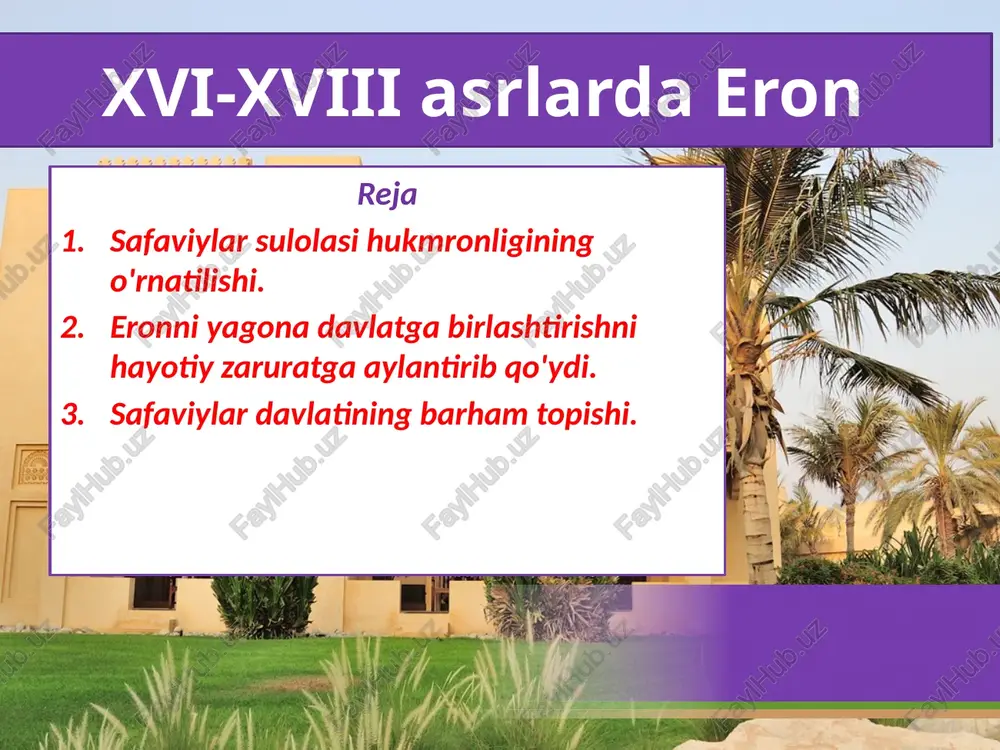 XVI-XVIII asrlarda Eron

Reja

1. Safaviylar sulolasi hukmronligining o'rnatilishi.
2. Eronni yagona davlatga birlashtirishni hayotiy zaruratga aylantirib qo'ydi.
3. Safaviylar davlatining barham topishi.

FaylHub.uz